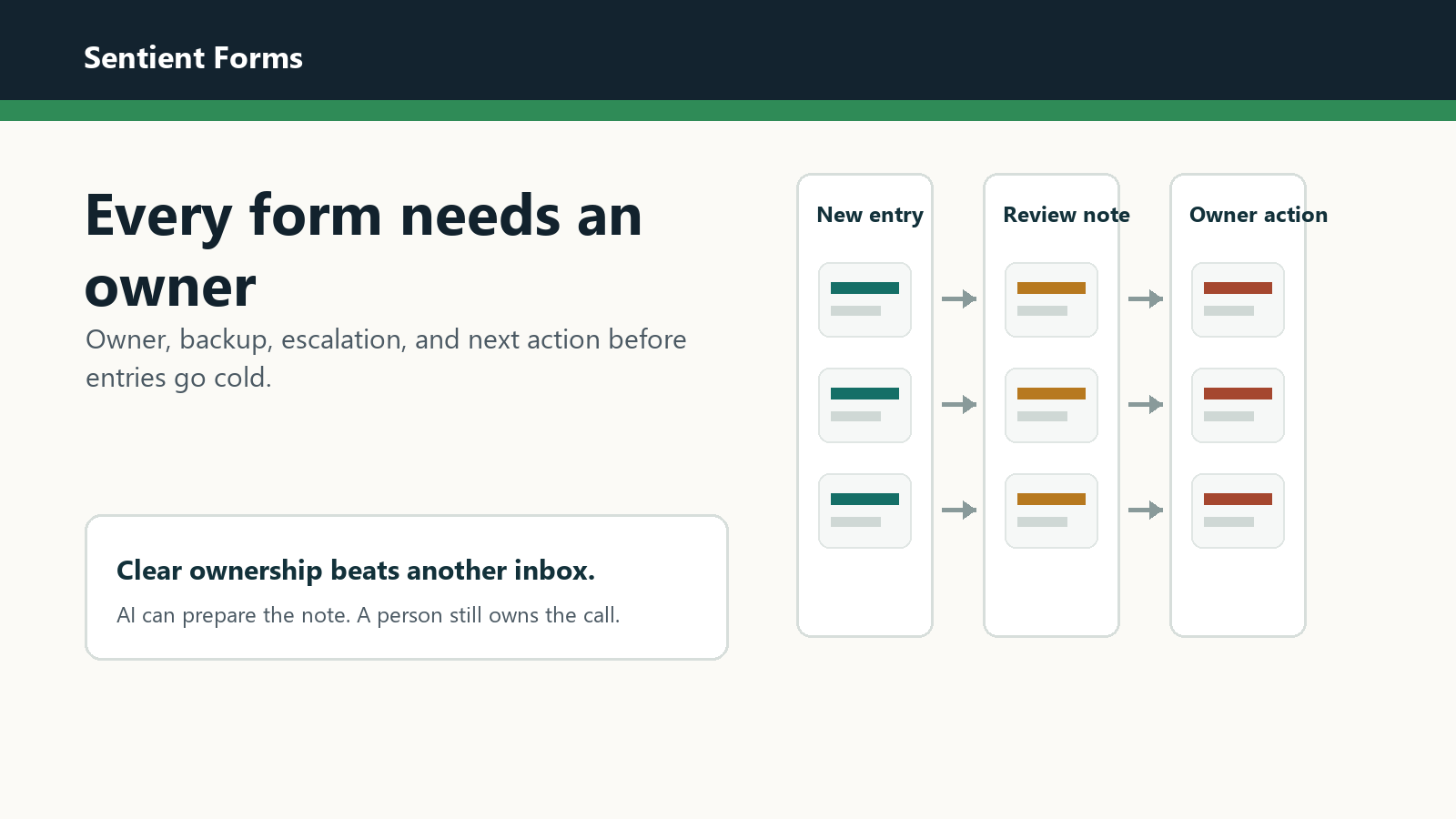 Sentient Forms

Every form needs an owner

Owner, backup, escalation, and next action before entries go cold.

Clear ownership beats another inbox.

AI can prepare the note. A person still owns the call.

New entry

Review note

Owner action